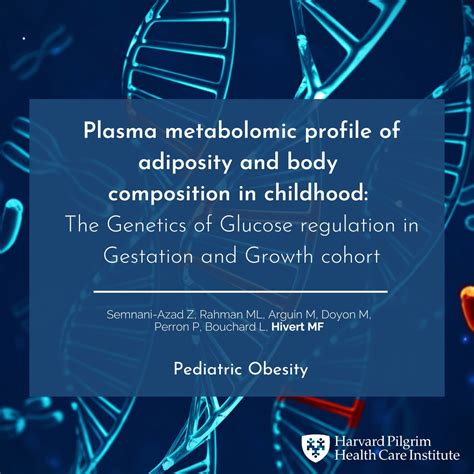 Plasma metabolomic profile of adiposity and body composition in childhood:
The Genetics of Glucose regulation in Gestation and Growth cohort

Semnani-Azad Z, Rahman ML, Arguin M, Doyon M, Perron P, Bouchard L, Hivert MF

Pediatric Obesity

Harvard Pilgrim Health Care Institute